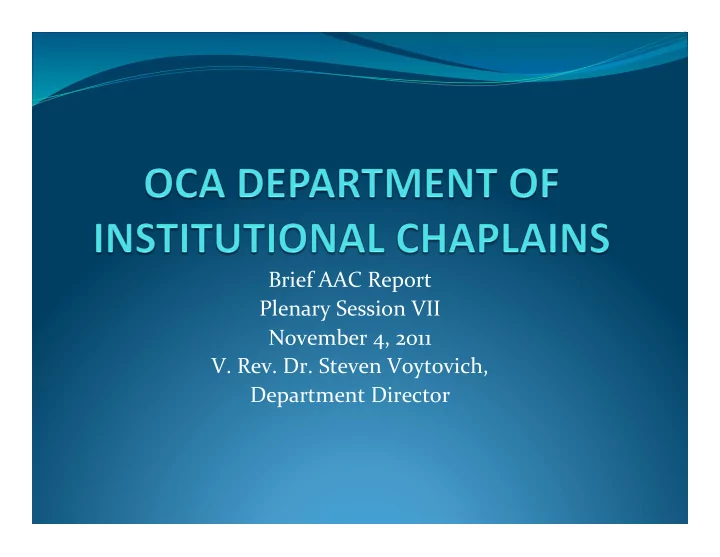 OCA DEPARTMENT OF INSTITUTIONAL CHAPLAINS

Brief AAC Report
Plenary Session VII
November 4, 2011
V. Rev. Dr. Steven Voytovich,
Department Director